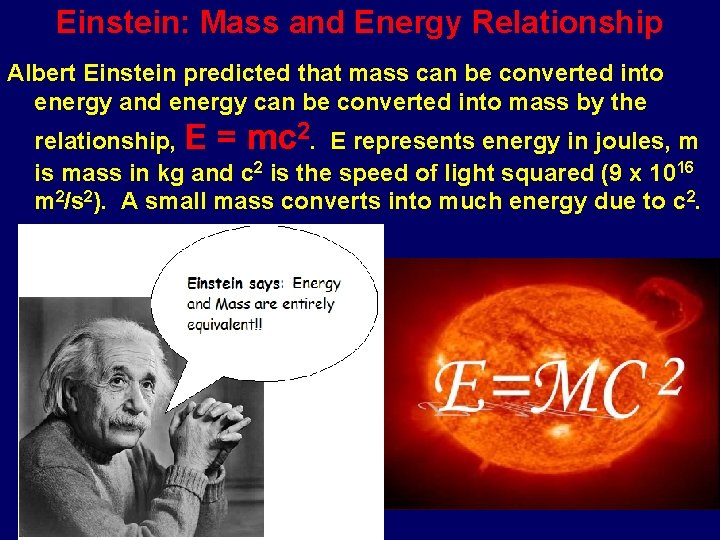 Einstein: Mass and Energy Relationship

Albert Einstein predicted that mass can be converted into energy and energy can be converted into mass by the relationship, $E = mc^2$. E represents energy in joules, m is mass in kg and $c^2$ is the speed of light squared ($9 \times 10^{16}$ $m^2/s^2$). A small mass converts into much energy due to $c^2$.

Einstein says: Energy and Mass are entirely equivalent!!

$E=MC^2$